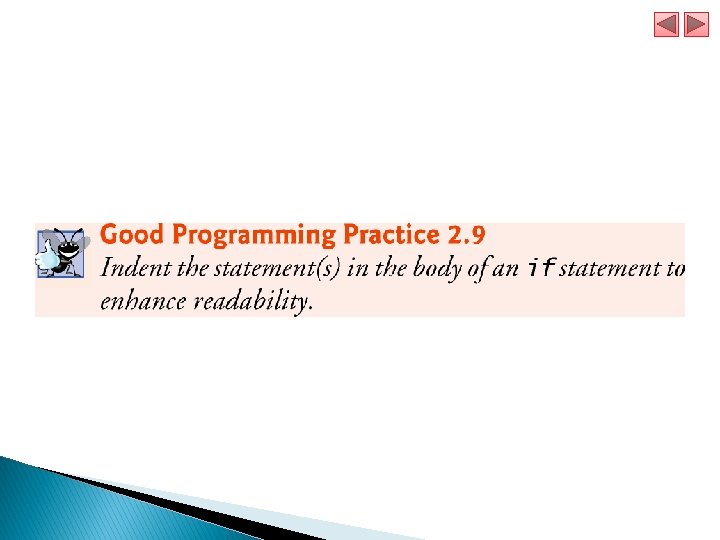 Good Programming Practice 2.9
Indent the statement(s) in the body of an if statement to enhance readability.